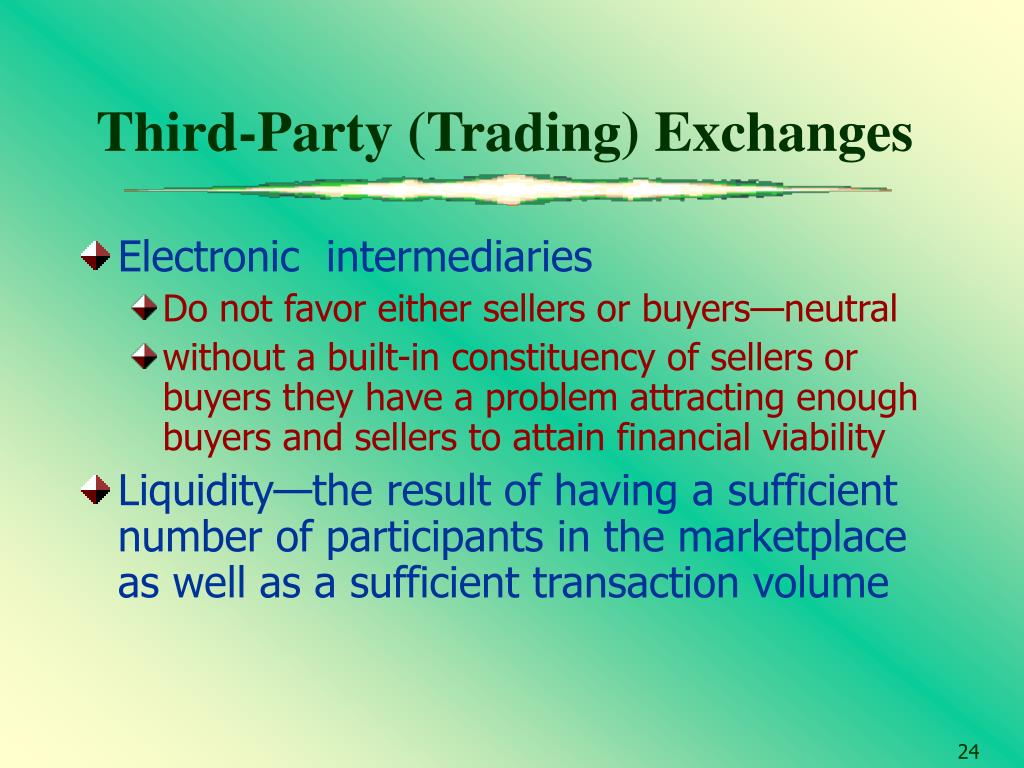 Third-Party (Trading) Exchanges

Electronic intermediaries

Do not favor either sellers or buyers—neutral

without a built-in constituency of sellers or buyers they have a problem attracting enough buyers and sellers to attain financial viability

Liquidity—the result of having a sufficient number of participants in the marketplace as well as a sufficient transaction volume

24